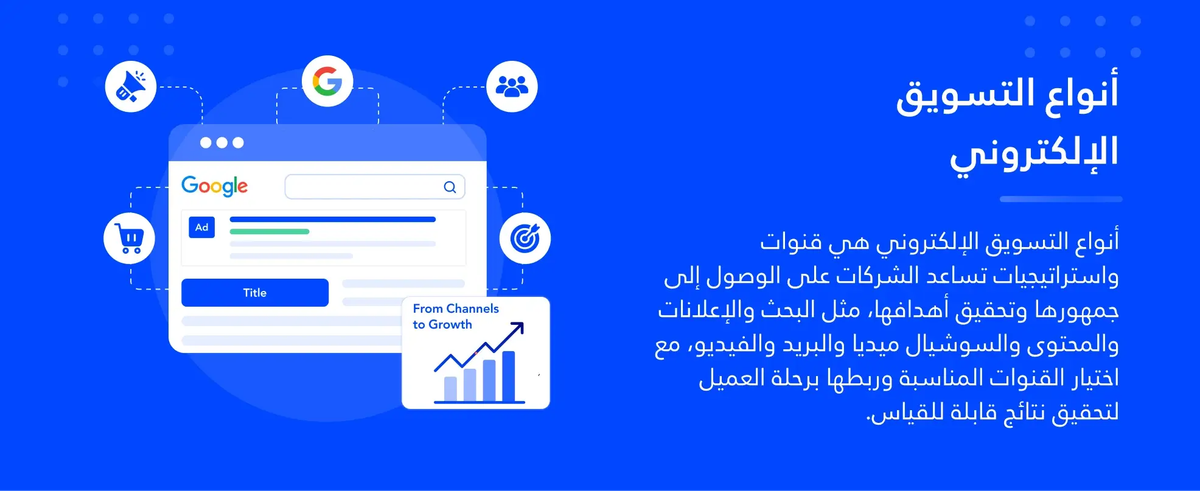 أنواع التسويق الإلكتروني

أنواع التسويق الإلكتروني هي قنوات واستراتيجيات تساعد الشركات على الوصول إلى جمهورها وتحقيق أهدافها، مثل البحث والإعلانات والمحتوى والسوشيال ميديا والبريد والفيديو، مع اختيار القنوات المناسبة وربطها برحلة العميل لتحقيق نتائج قابلة للقياس.

Google

Ad

Title

From Channels to Growth